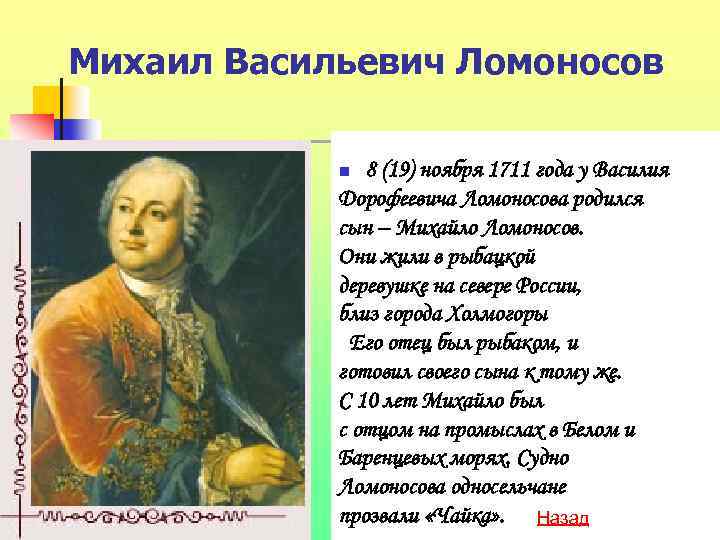 Михаил Васильевич Ломоносов

8 (19) ноября 1711 года у Василия Дорофеевича Ломоносова родился сын – Михайло Ломоносов. Они жили в рыбацкой деревушке на севере России, близ города Холмогоры

Его отец был рыбаком, и готовил своего сына к тому же. С 10 лет Михайло был с отцом на промыслах в Белом и Баренцевых морях. Судно Ломоносова односельчане прозвали «Чайка».

Назад